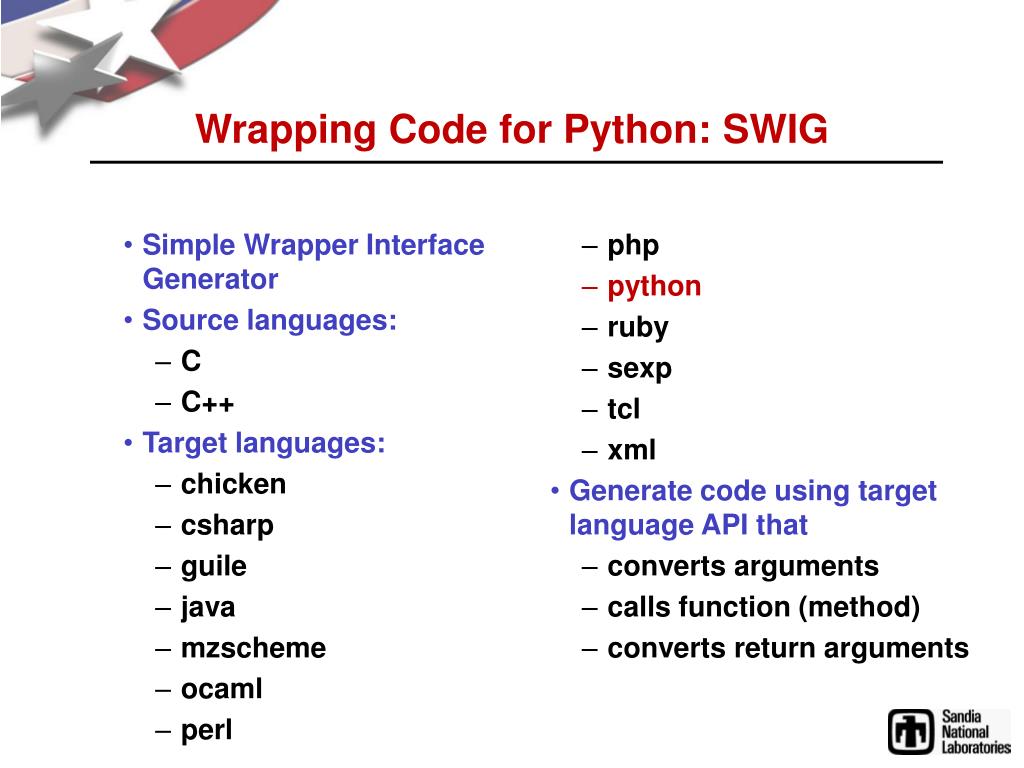 Wrapping Code for Python: SWIG

• Simple Wrapper Interface Generator
• Source languages:
– C
– C++
• Target languages:
– chicken
– csharp
– guile
– java
– mzscheme
– ocaml
– perl

– php
– python
– ruby
– sexp
– tcl
– xml
• Generate code using target language API that
– converts arguments
– calls function (method)
– converts return arguments

Sandia National Laboratories